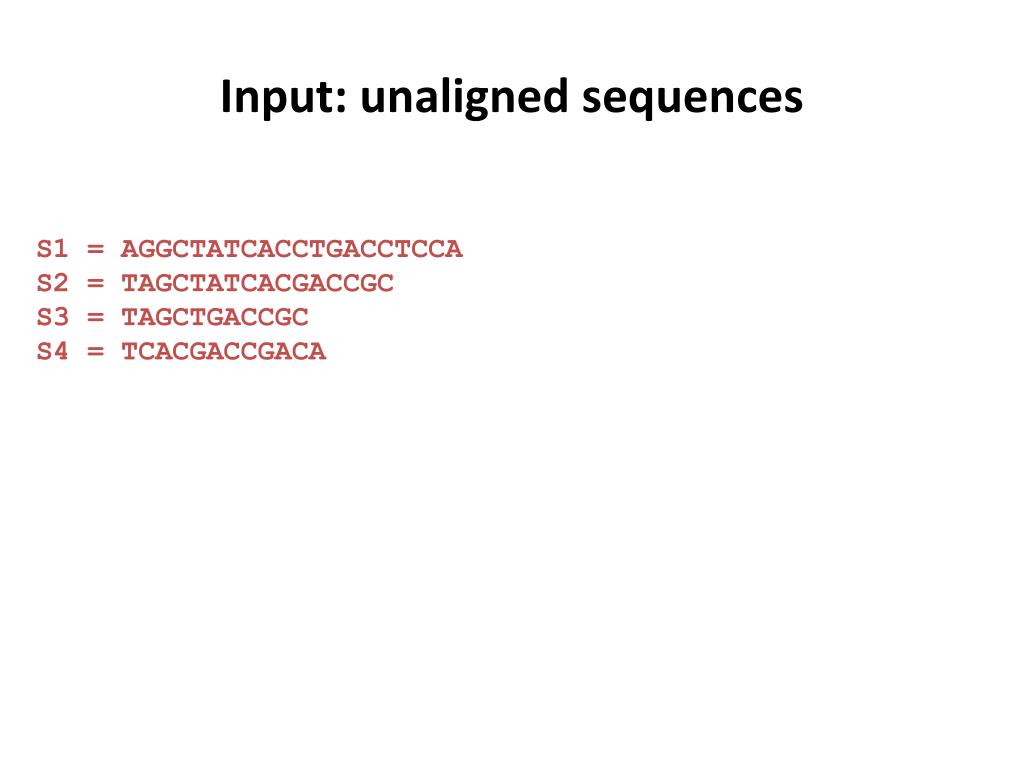 Input: unaligned sequences

S1 = AGGCTATCACCTGACCTCCA
S2 = TAGCTATCACGACCGC
S3 = TAGCTGACCGC
S4 = TCACGACCGACA